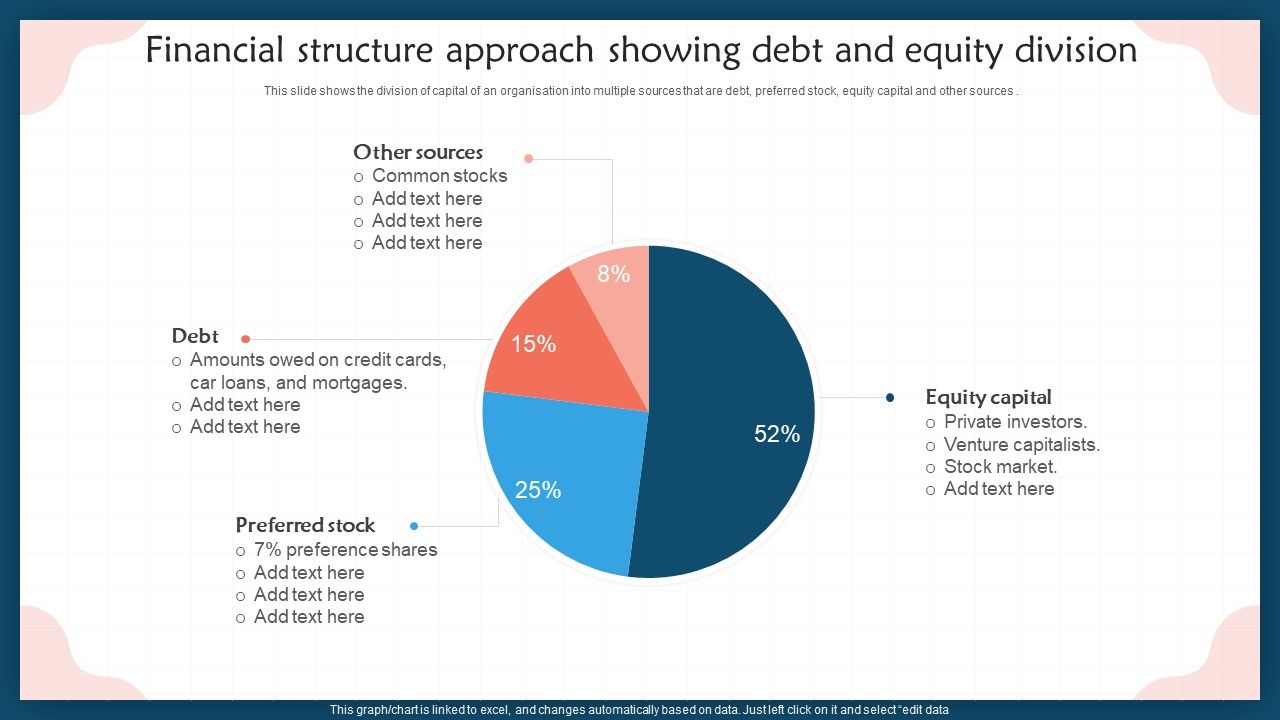 Financial structure approach showing debt and equity division

This slide shows the division of capital of an organisation into multiple sources that are debt, preferred stock, equity capital and other sources .

Other sources
o Common stocks
o Add text here
o Add text here
o Add text here

Debt
o Amounts owed on credit cards, car loans, and mortgages.
o Add text here
o Add text here

Preferred stock
o 7% preference shares
o Add text here
o Add text here
o Add text here

8%
15%
25%
52%

Equity capital
o Private investors.
o Venture capitalists.
o Stock market.
o Add text here

This graph/chart is linked to excel, and changes automatically based on data. Just left click on it and select "edit data